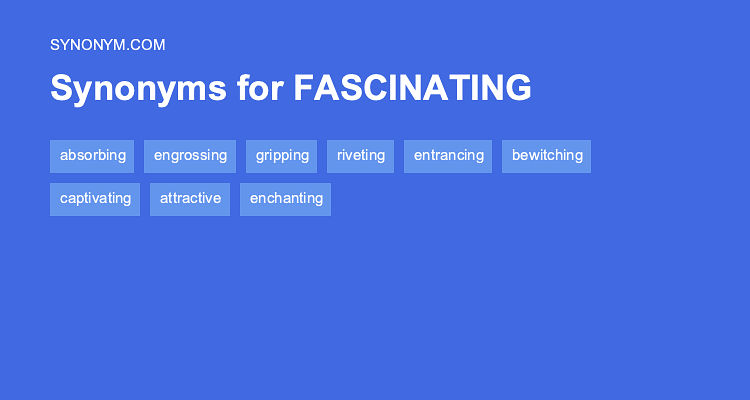 SYNONYM.COM

Synonyms for FASCINATING

absorbing engrossing gripping riveting entrancing bewitching

captivating attractive enchanting